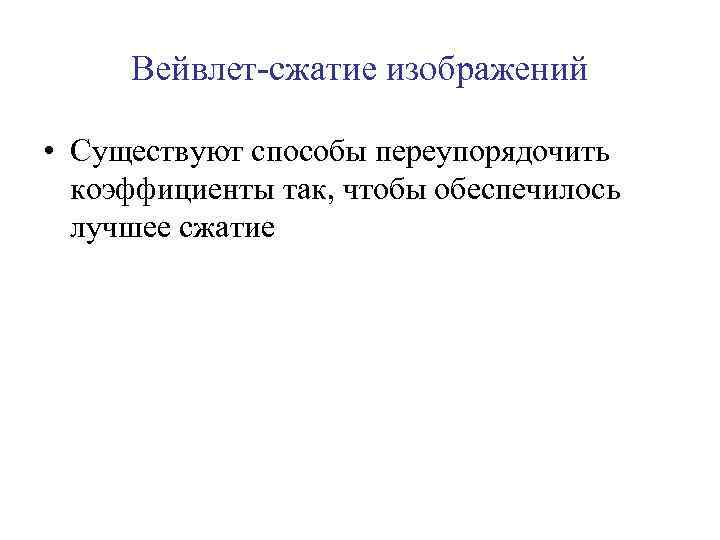 Вейвлет-сжатие изображений

• Существуют способы переупорядочить коэффициенты так, чтобы обеспечилось лучшее сжатие